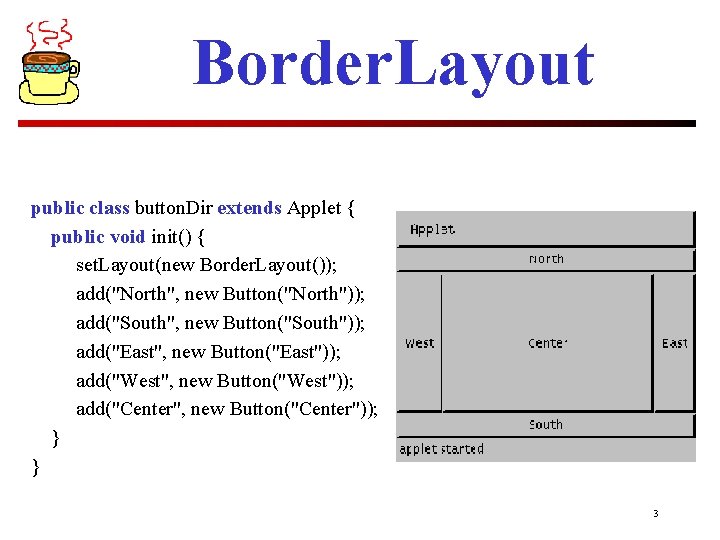 BorderLayout

public class buttonDir extends Applet {
public void init() {
setLayout(new BorderLayout());
add("North", new Button("North"));
add("South", new Button("South"));
add("East", new Button("East"));
add("West", new Button("West"));
add("Center", new Button("Center"));
}
}

Applet

North

West

Center

East

South

applet started

3